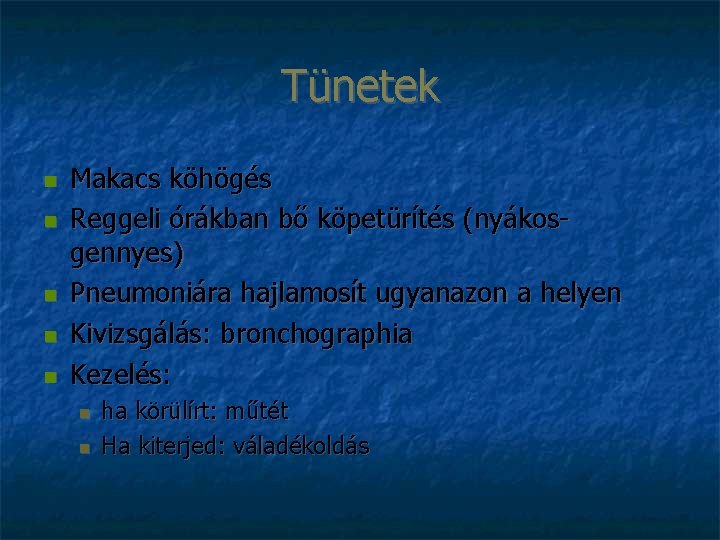 Tünetek

- Makacs köhögés
- Reggeli órákban bő köpetürítés (nyákos-gennyes)
- Pneumoniára hajlamosít ugyanazon a helyen
- Kivizsgálás: bronchographia
- Kezelés:
  - ha körülírt: műtét
  - Ha kiterjed: váladékoldás